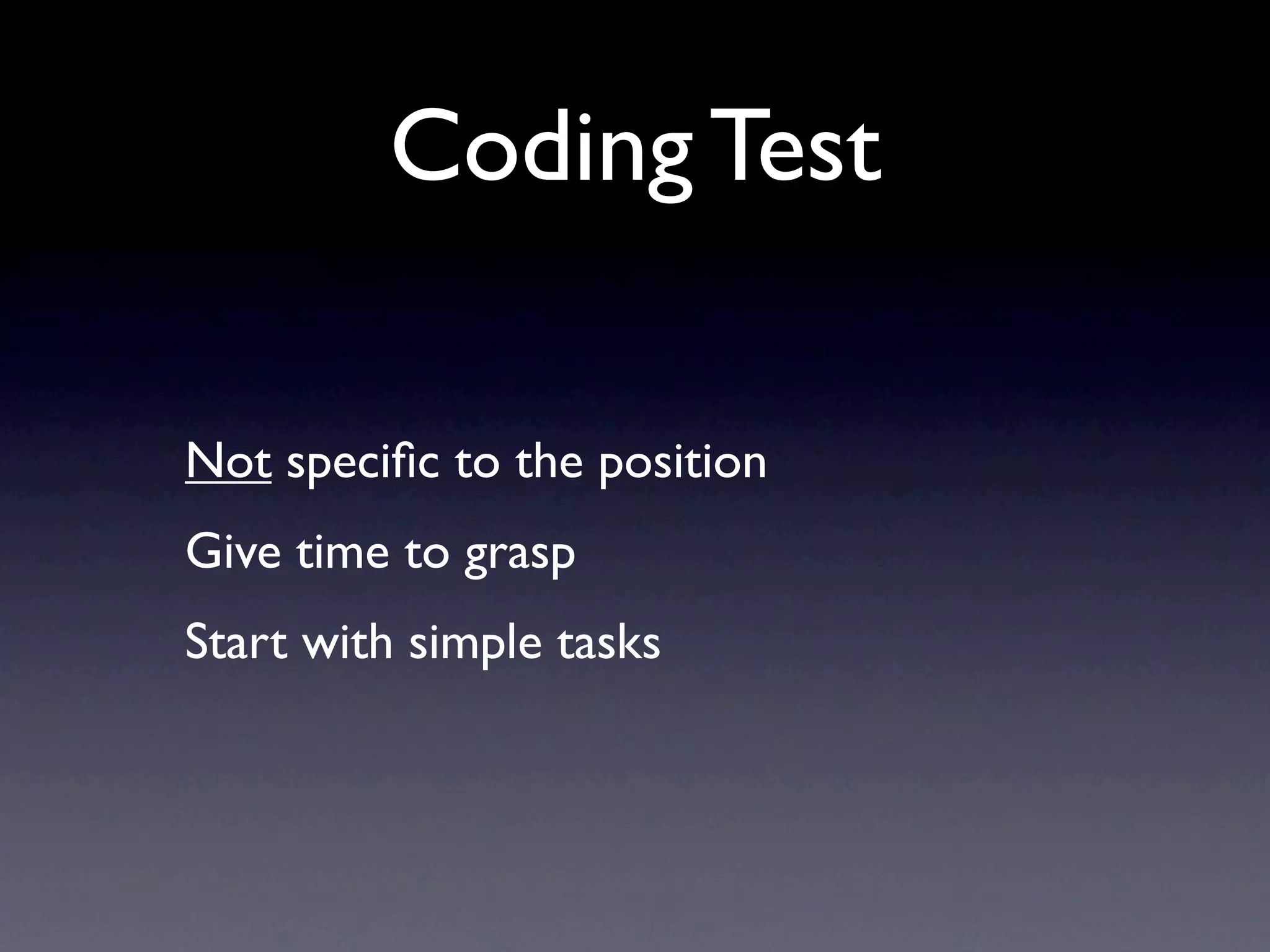 Coding Test

Not specific to the position

Give time to grasp

Start with simple tasks